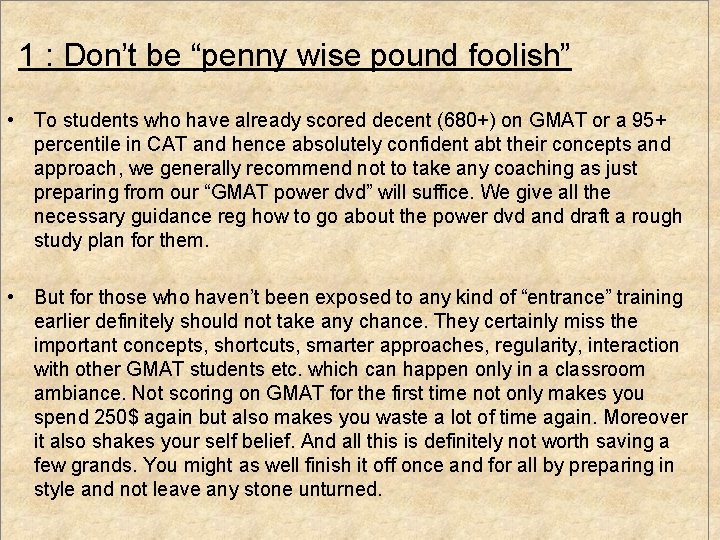 1 : Don't be "penny wise pound foolish"

• To students who have already scored decent (680+) on GMAT or a 95+ percentile in CAT and hence absolutely confident abt their concepts and approach, we generally recommend not to take any coaching as just preparing from our "GMAT power dvd" will suffice. We give all the necessary guidance reg how to go about the power dvd and draft a rough study plan for them.

• But for those who haven't been exposed to any kind of "entrance" training earlier definitely should not take any chance. They certainly miss the important concepts, shortcuts, smarter approaches, regularity, interaction with other GMAT students etc. which can happen only in a classroom ambiance. Not scoring on GMAT for the first time not only makes you spend 250$ again but also makes you waste a lot of time again. Moreover it also shakes your self belief. And all this is definitely not worth saving a few grands. You might as well finish it off once and for all by preparing in style and not leave any stone unturned.